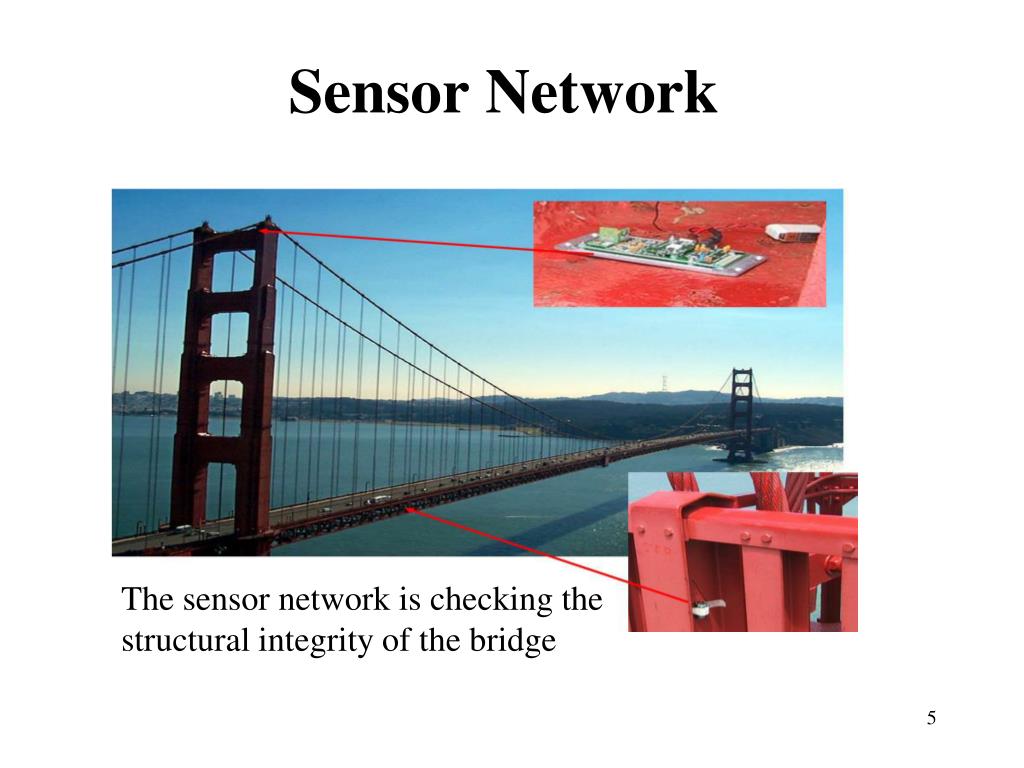 Sensor Network

The sensor network is checking the structural integrity of the bridge

5